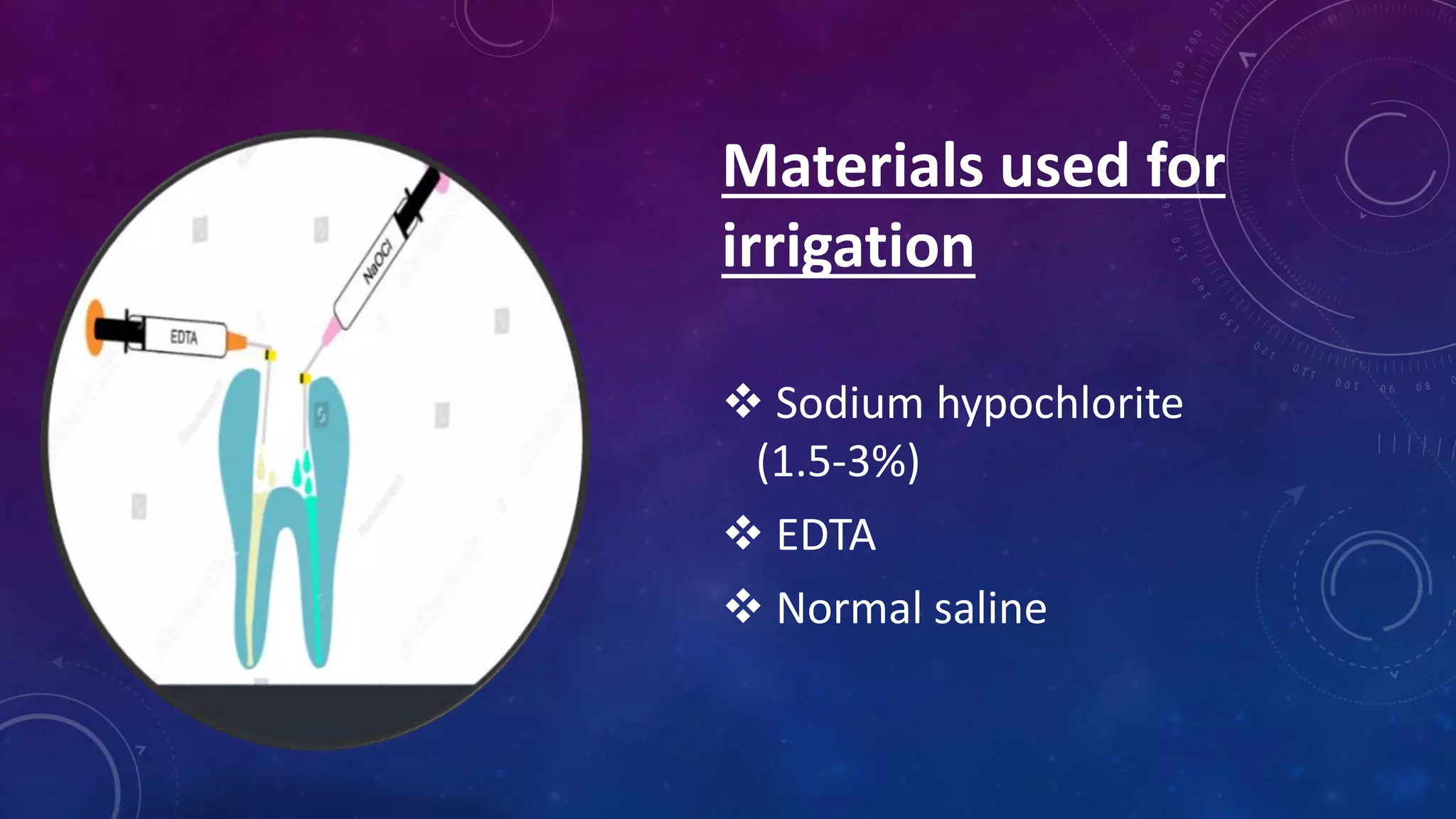 EDTA

NaOCl

Materials used for irrigation

❖ Sodium hypochlorite (1.5-3%)

❖ EDTA

❖ Normal saline